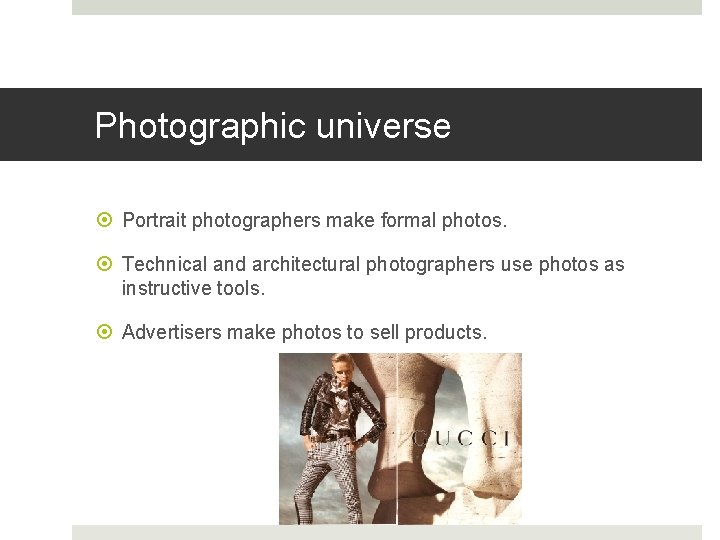 Photographic universe

Portrait photographers make formal photos.

Technical and architectural photographers use photos as instructive tools.

Advertisers make photos to sell products.

GUCCI